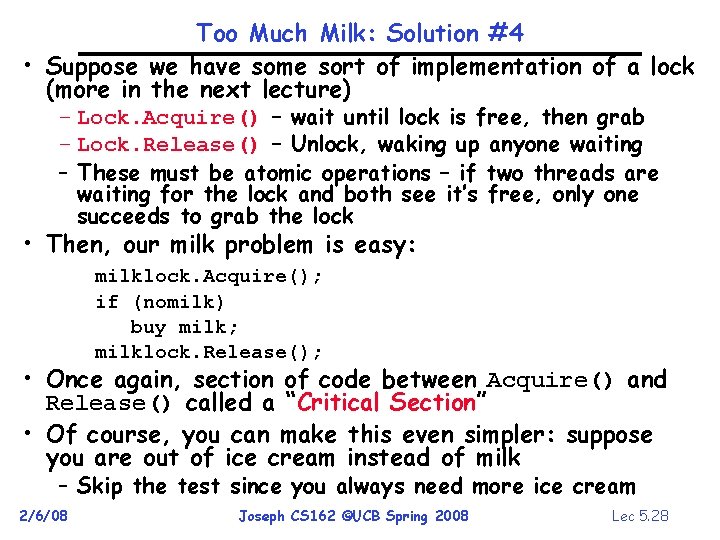 Too Much Milk: Solution #4

• Suppose we have some sort of implementation of a lock (more in the next lecture)
– Lock.Acquire() – wait until lock is free, then grab
– Lock.Release() – Unlock, waking up anyone waiting
– These must be atomic operations – if two threads are waiting for the lock and both see it's free, only one succeeds to grab the lock

• Then, our milk problem is easy:

milklock.Acquire();
if (nomilk)
buy milk;
milklock.Release();

• Once again, section of code between Acquire() and Release() called a "Critical Section"

• Of course, you can make this even simpler: suppose you are out of ice cream instead of milk
– Skip the test since you always need more ice cream

2/6/08 Joseph CS162 ©UCB Spring 2008 Lec 5.28